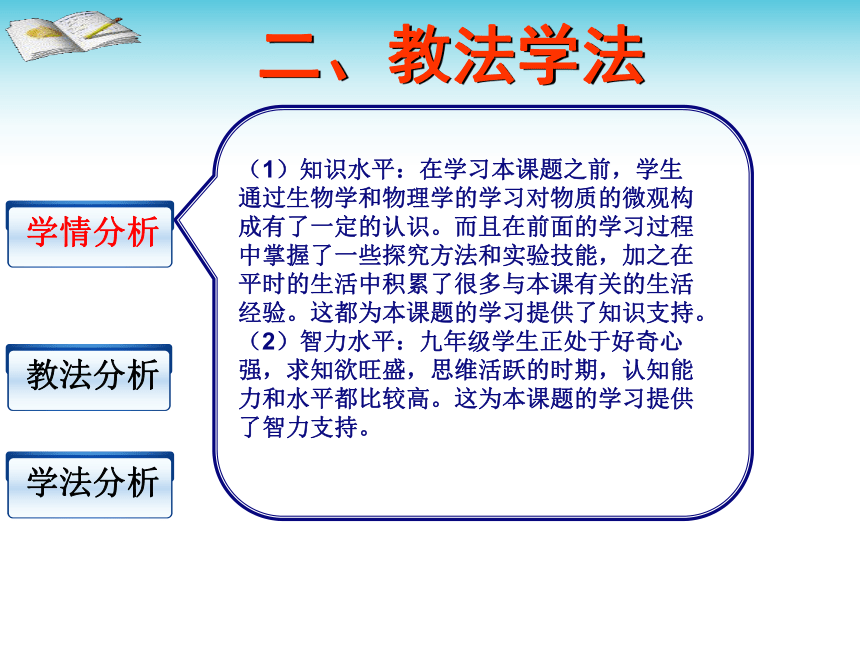 二、教法学法

学情分析

教法分析

学法分析

（1）知识水平：在学习本课题之前，学生通过生物学和物理学的学习对物质的微观构成有了一定的认识。而且在前面的学习过程中掌握了一些探究方法和实验技能，加之在平时的生活中积累了很多与本课有关的生活经验。这都为本课题的学习提供了知识支持。
（2）智力水平：九年级学生正处于好奇心强，求知欲旺盛，思维活跃的时期，认知能力和水平都比较高。这为本课题的学习提供了智力支持。